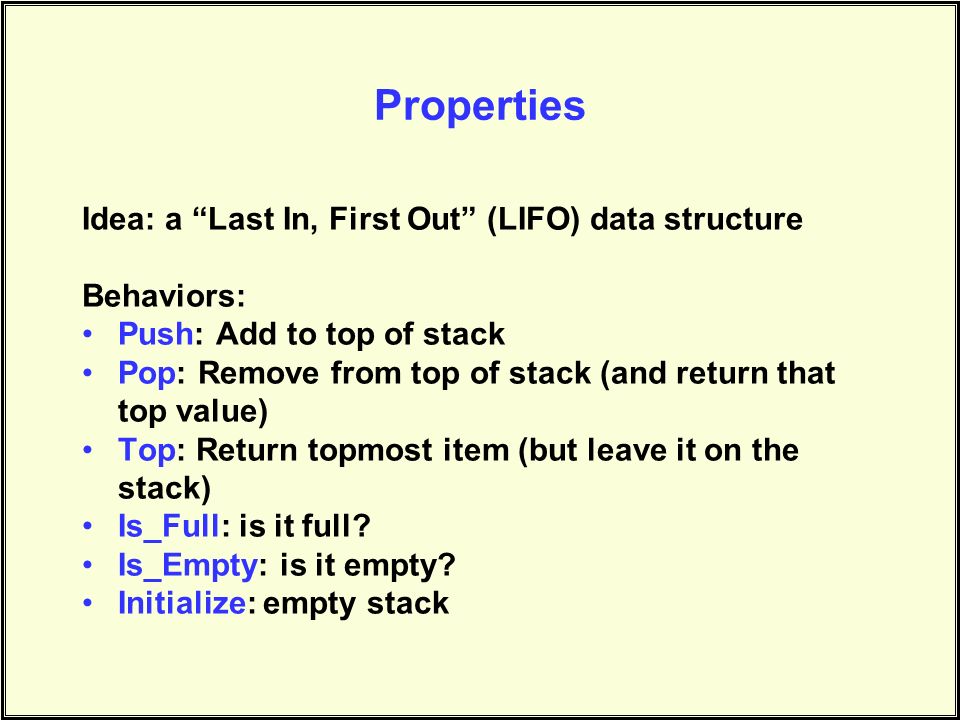 Properties

Idea: a “Last In, First Out” (LIFO) data structure

Behaviors:
• Push: Add to top of stack
• Pop: Remove from top of stack (and return that top value)
• Top: Return topmost item (but leave it on the stack)
• Is_Full: is it full?
• Is_Empty: is it empty?
• Initialize: empty stack